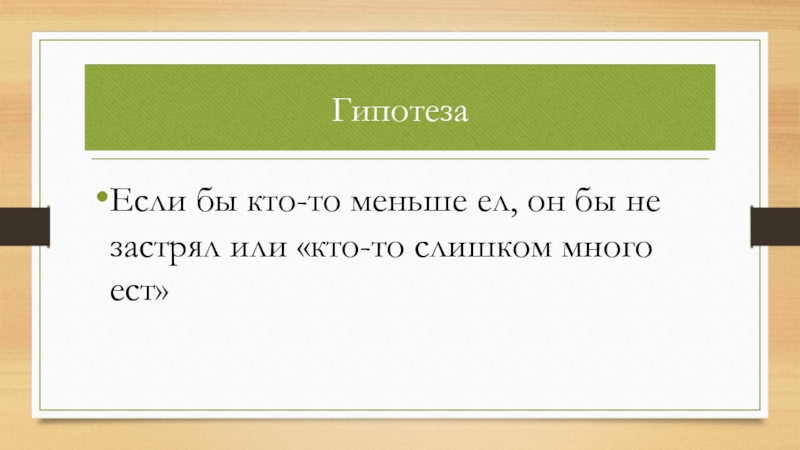 Гипотеза

•Если бы кто-то меньше ел, он бы не застрял или «кто-то слишком много ест»